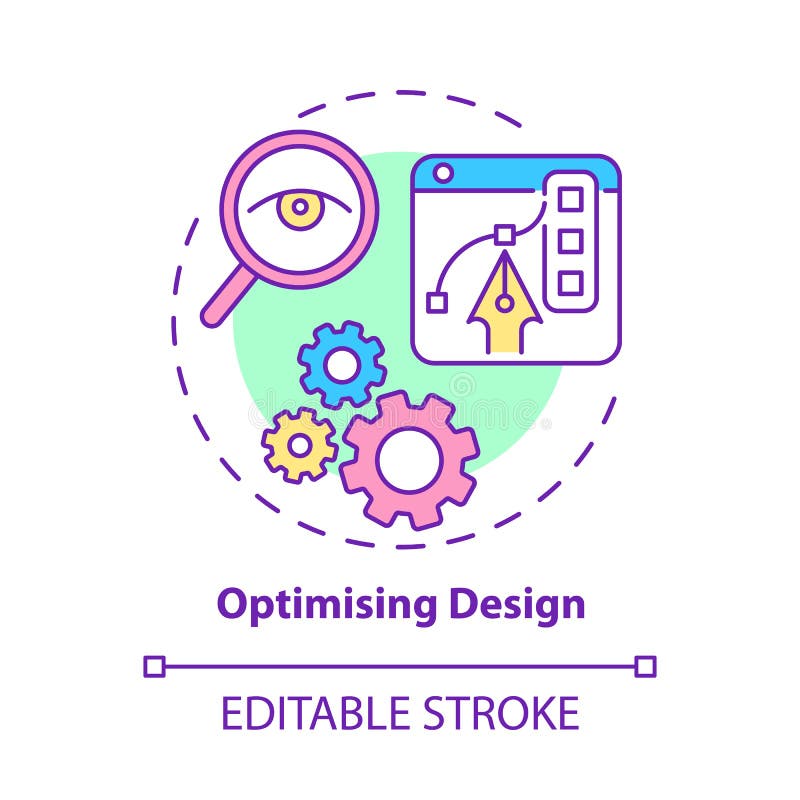 Optimising Design

EDITABLE STROKE